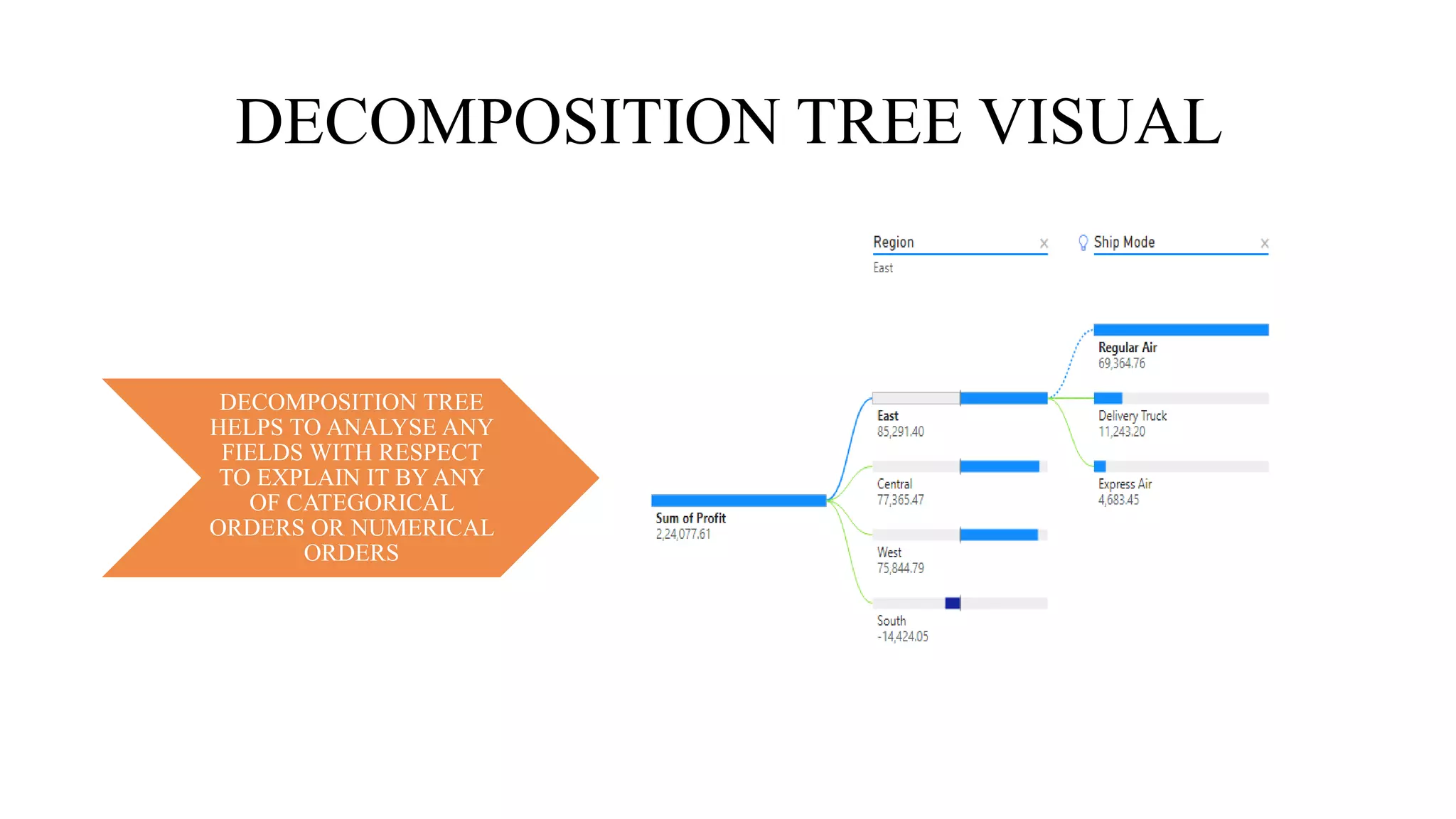 DECOMPOSITION TREE VISUAL

DECOMPOSITION TREE HELPS TO ANALYSE ANY FIELDS WITH RESPECT TO EXPLAIN IT BY ANY OF CATEGORICAL ORDERS OR NUMERICAL ORDERS

Region ×
East

Ship Mode ×

Sum of Profit
2,24,077.61

East
85,291.40

Central
77,365.47

West
75,844.79

South
-14,424.05

Regular Air
69,364.76

Delivery Truck
11,243.20

Express Air
4,683.45